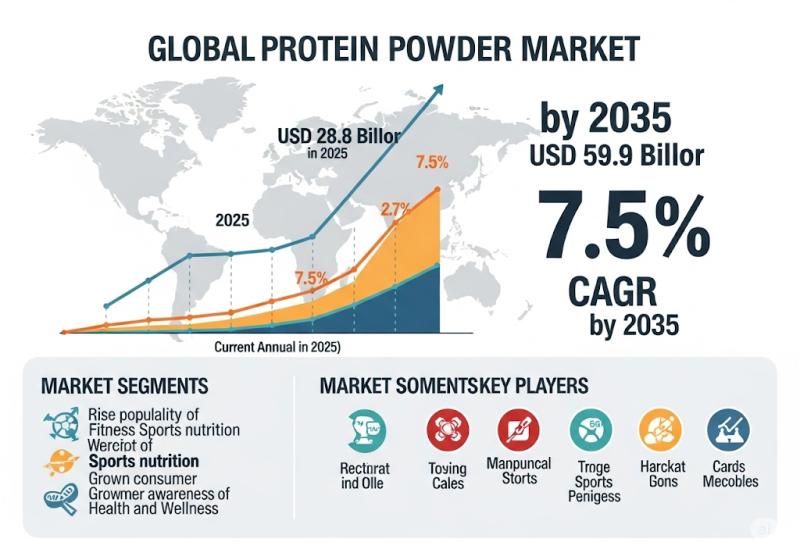 GLOBAL PROTEIN POWDER MARKET

USD 28.8 Billor
in 2025

7.5%

2.7%

2025

7.5%

Current Annual in 2025)

by 2035
USD 59.9 Billor

7.5%

CAGR
by 2035

MARKET SEGMENTS

Rise populality of Fitness Sports nutrition
Wereiot of
Sports nutrition
Grown consumer
Growmer awareness of Health and Wellness

MARKET SOMENTSKEY PLAYERS

Rectnrat ind Olle

Toying Cales

Manpuncal Storts

Troge Sports Penigess

Harckat Gons

Cards Mecobles